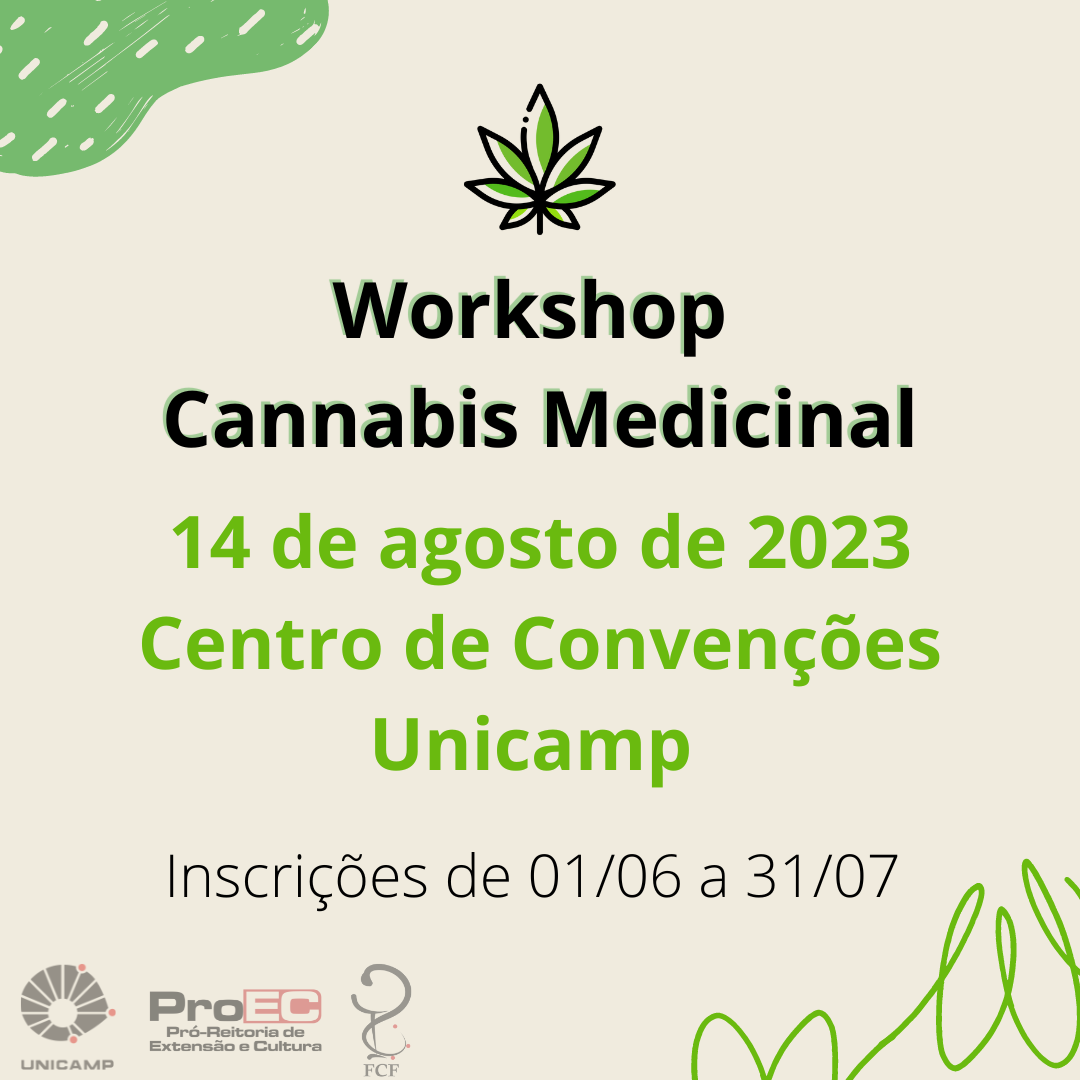 Workshop
Cannabis Medicinal

14 de agosto de 2023
Centro de Convenções
Unicamp

Inscrições de 01/06 a 31/07

UNICAMP

ProEC
Pró-Reitoria de
Extensão e Cultura

FCF